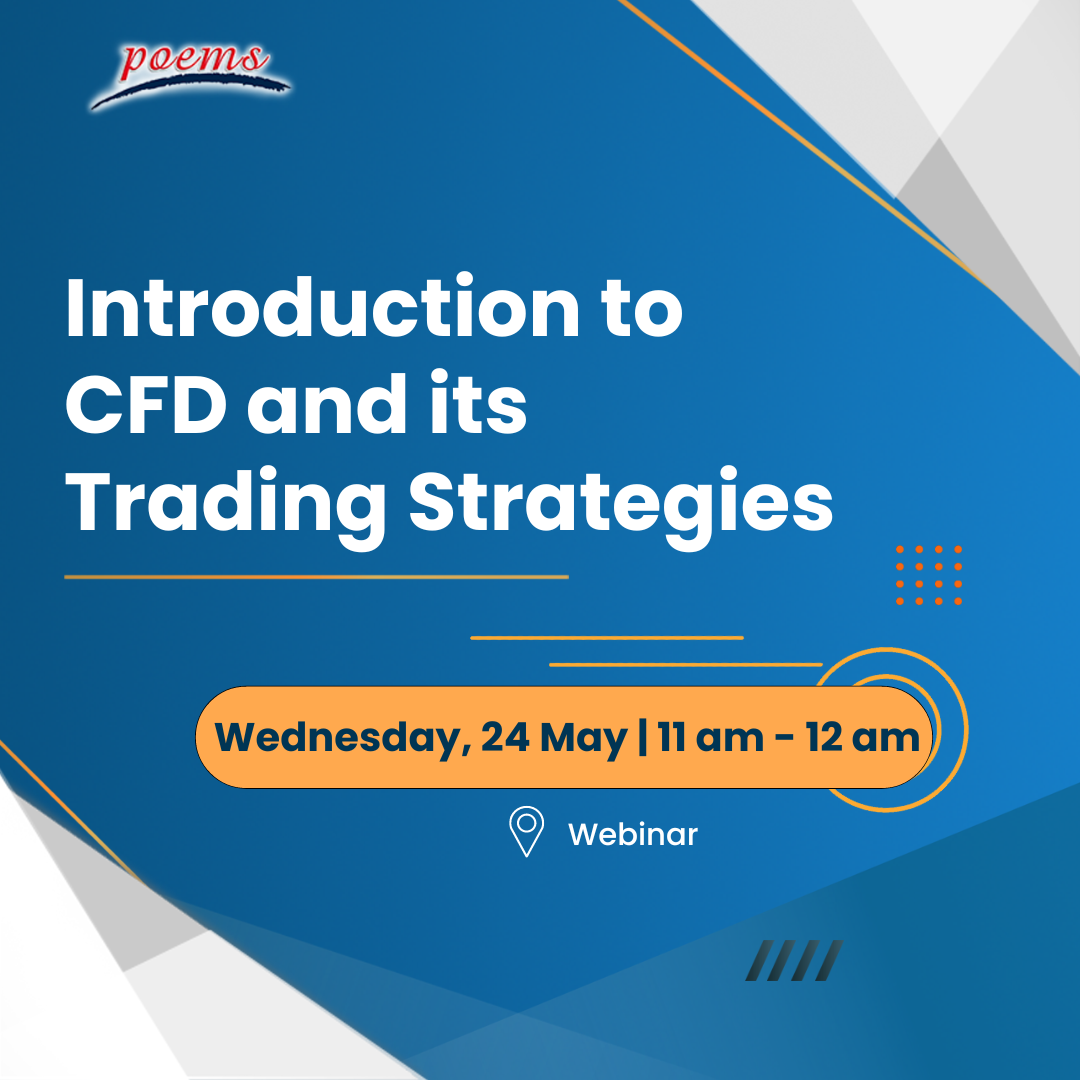 poems

Introduction to CFD and its Trading Strategies

Wednesday, 24 May | 11 am - 12 am

Webinar